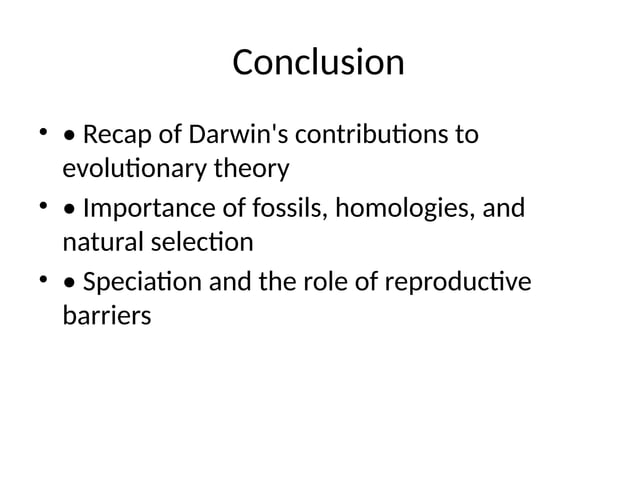 Conclusion

• • Recap of Darwin's contributions to evolutionary theory
• • Importance of fossils, homologies, and natural selection
• • Speciation and the role of reproductive barriers